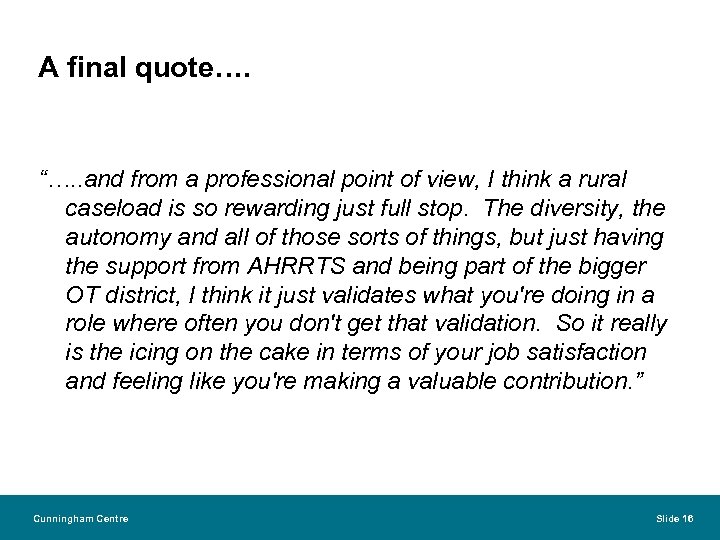 A final quote….

“…..and from a professional point of view, I think a rural caseload is so rewarding just full stop. The diversity, the autonomy and all of those sorts of things, but just having the support from AHRRTS and being part of the bigger OT district, I think it just validates what you're doing in a role where often you don't get that validation. So it really is the icing on the cake in terms of your job satisfaction and feeling like you're making a valuable contribution.”

Cunningham Centre

Slide 16